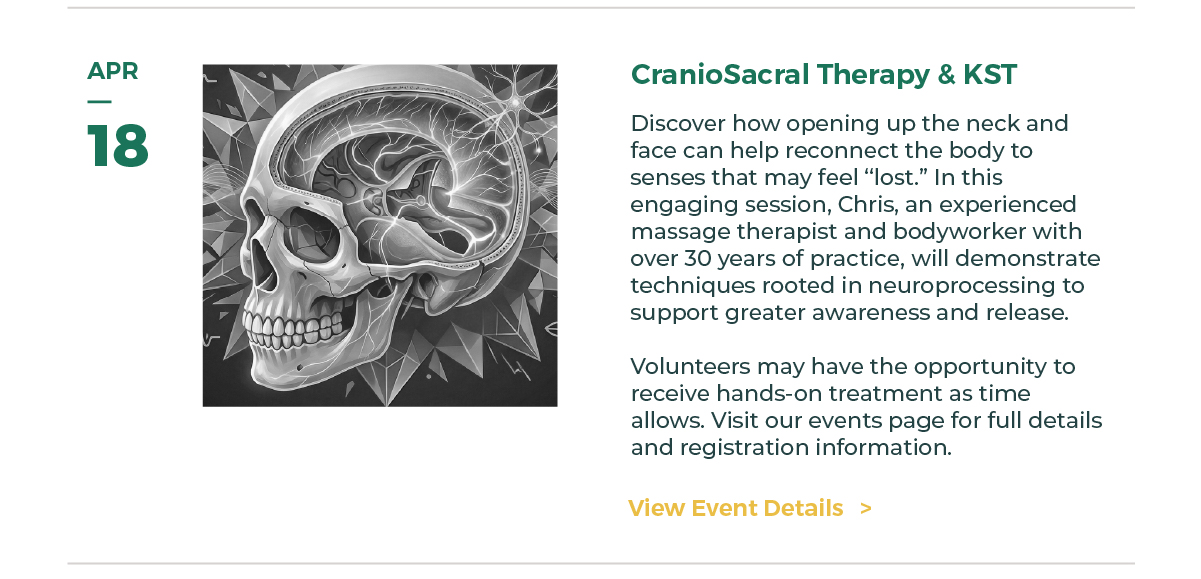 APR
—
18

CranioSacral Therapy & KST

Discover how opening up the neck and face can help reconnect the body to senses that may feel “lost.” In this engaging session, Chris, an experienced massage therapist and bodyworker with over 30 years of practice, will demonstrate techniques rooted in neuroprocessing to support greater awareness and release.

Volunteers may have the opportunity to receive hands-on treatment as time allows. Visit our events page for full details and registration information.

View Event Details >